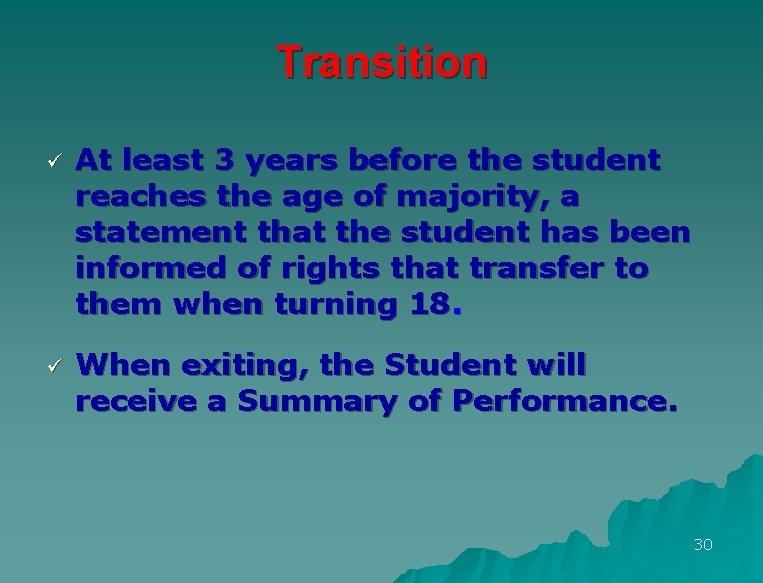 Transition

✓ At least 3 years before the student reaches the age of majority, a statement that the student has been informed of rights that transfer to them when turning 18.

✓ When exiting, the Student will receive a Summary of Performance.

30